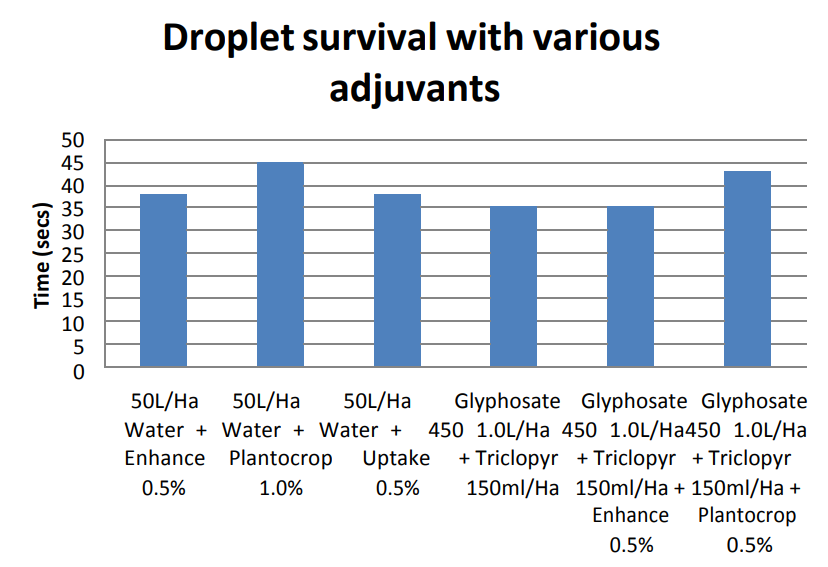 Droplet survival with various adjuvants

Time (secs)

50
45
40
35
30
25
20
15
10
5
0

50L/Ha Water + Enhance 0.5%

50L/Ha Water + Plantocrop 1.0%

50L/Ha Water + Uptake 0.5%

Glyphosate 450 1.0L/Ha + Triclopyr 150ml/Ha

Glyphosate 450 1.0L/Ha + Triclopyr 150ml/Ha + Enhance 0.5%

Glyphosate 450 1.0L/Ha + Triclopyr 150ml/Ha + Plantocrop 0.5%